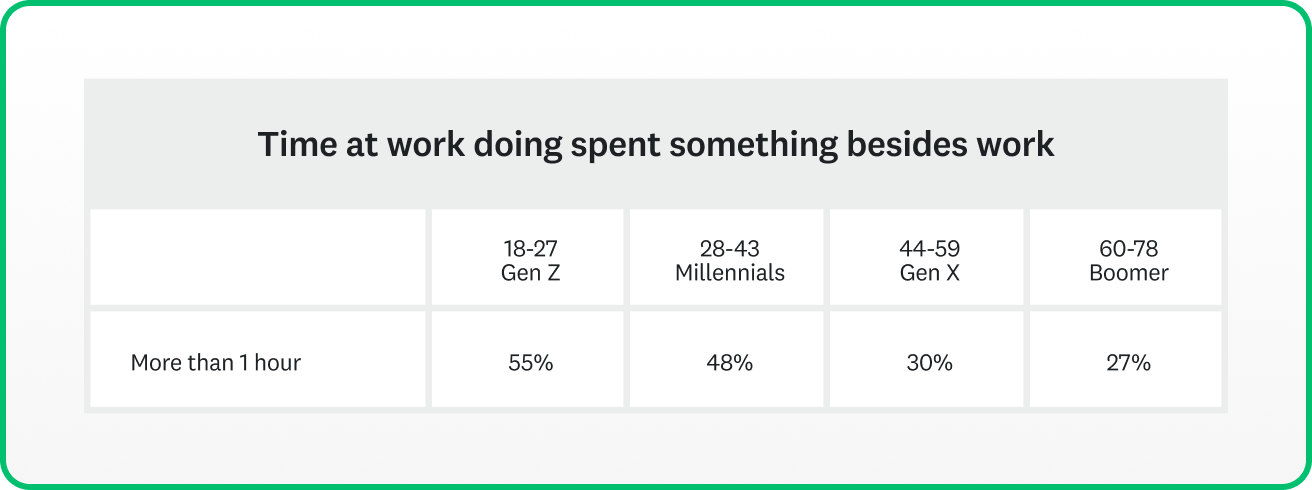 Time at work doing spent something besides work

| | 18-27 Gen Z | 28-43 Millennials | 44-59 Gen X | 60-78 Boomer |
|---|---|---|---|---|
| More than 1 hour | 55% | 48% | 30% | 27% |